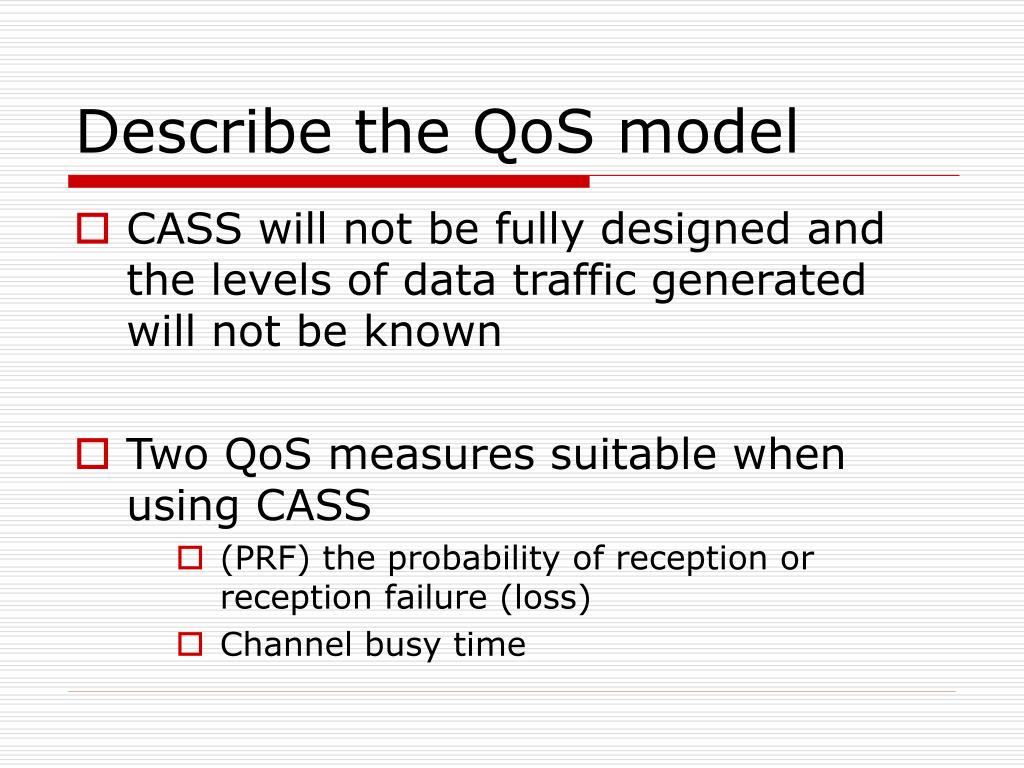 Describe the QoS model

CASS will not be fully designed and the levels of data traffic generated will not be known

Two QoS measures suitable when using CASS

(PRF) the probability of reception or reception failure (loss)

Channel busy time